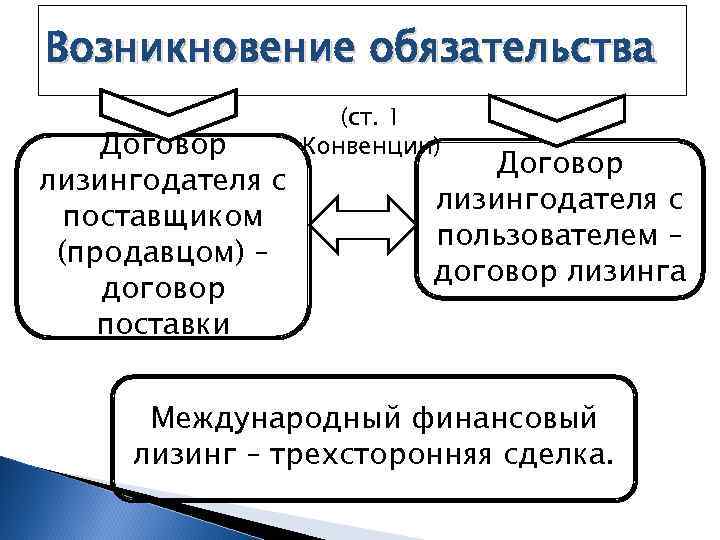 Возникновение обязательства

(ст. 1 Конвенции)

Договор лизингодателя с поставщиком (продавцом) – договор поставки

Договор лизингодателя с пользователем – договор лизинга

Международный финансовый лизинг – трехсторонняя сделка.